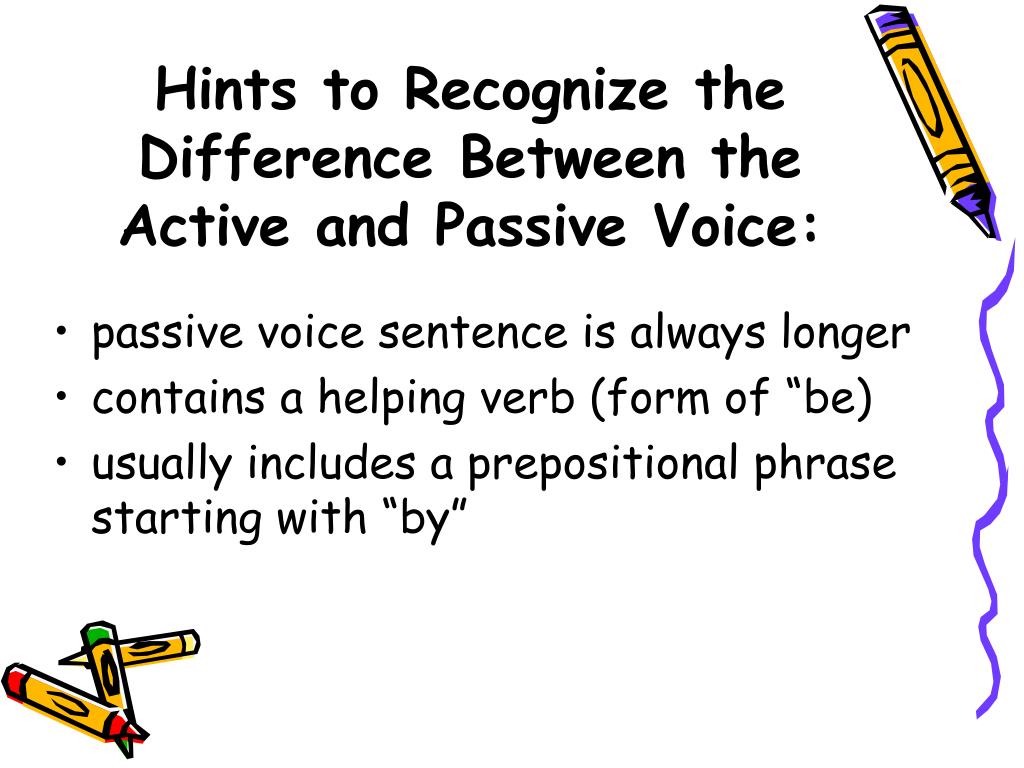 Hints to Recognize the Difference Between the Active and Passive Voice:

• passive voice sentence is always longer
• contains a helping verb (form of “be)
• usually includes a prepositional phrase starting with “by”